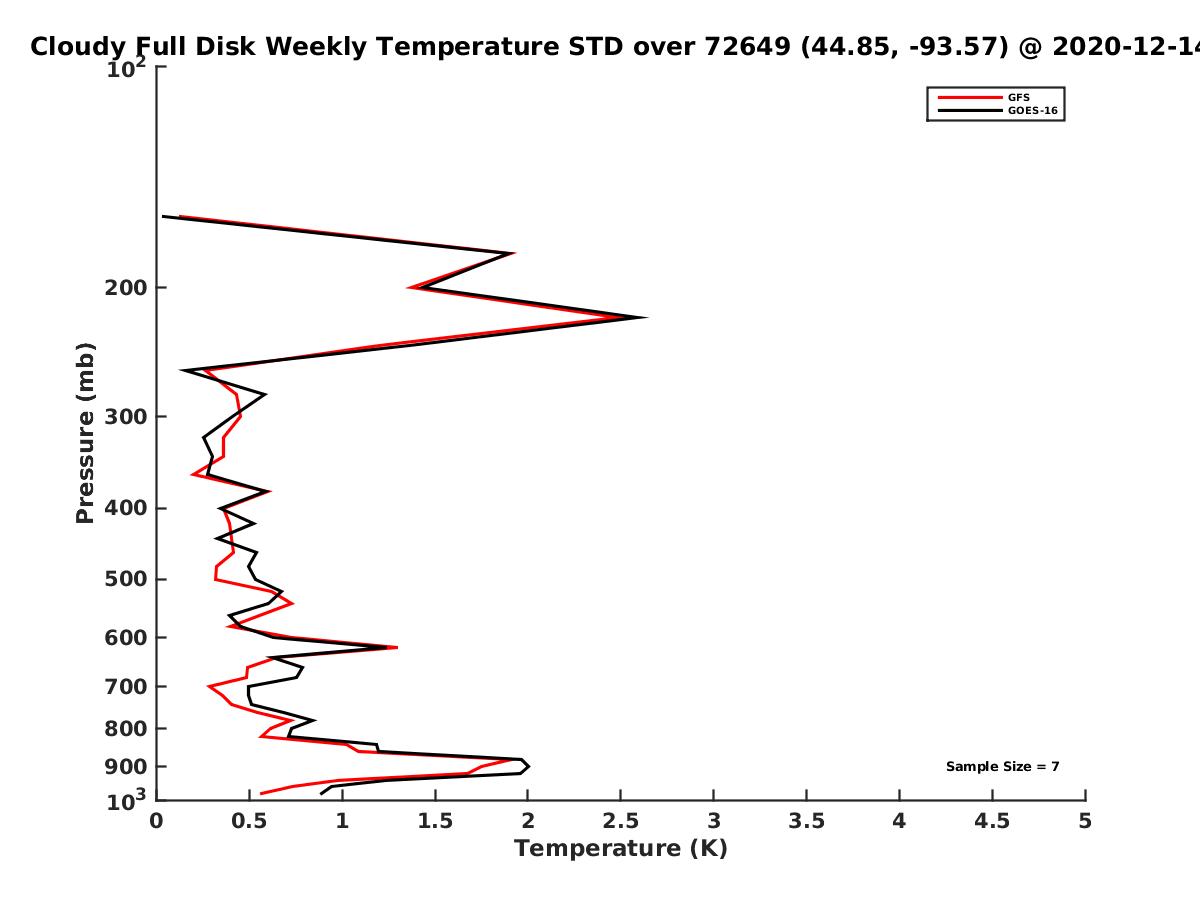 Cloudy Full Disk Weekly Temperature STD over 72649 (44.85, -93.57) @ 2020-12-14

GFS
GOES-16

Pressure (mb)

$10^2$
200
300
400
500
600
700
800
900
$10^3$

Sample Size = 7

0 0.5 1 1.5 2 2.5 3 3.5 4 4.5 5

Temperature (K)